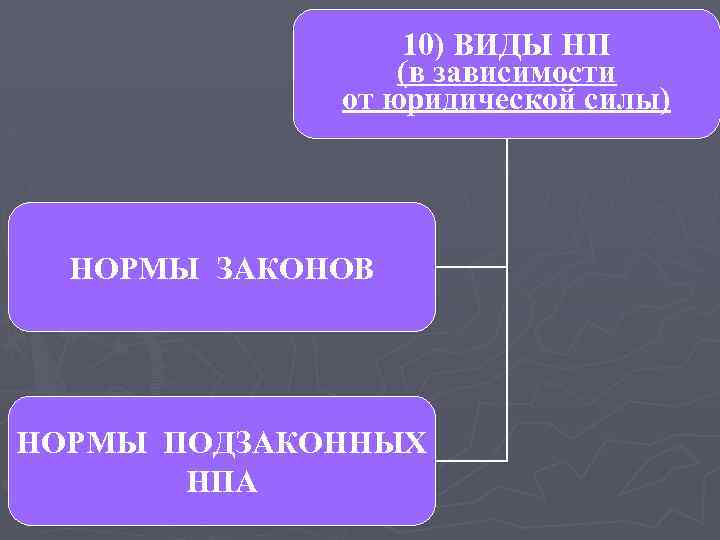 10) ВИДЫ НП
(в зависимости от юридической силы)

НОРМЫ ЗАКОНОВ

НОРМЫ ПОДЗАКОННЫХ НПА